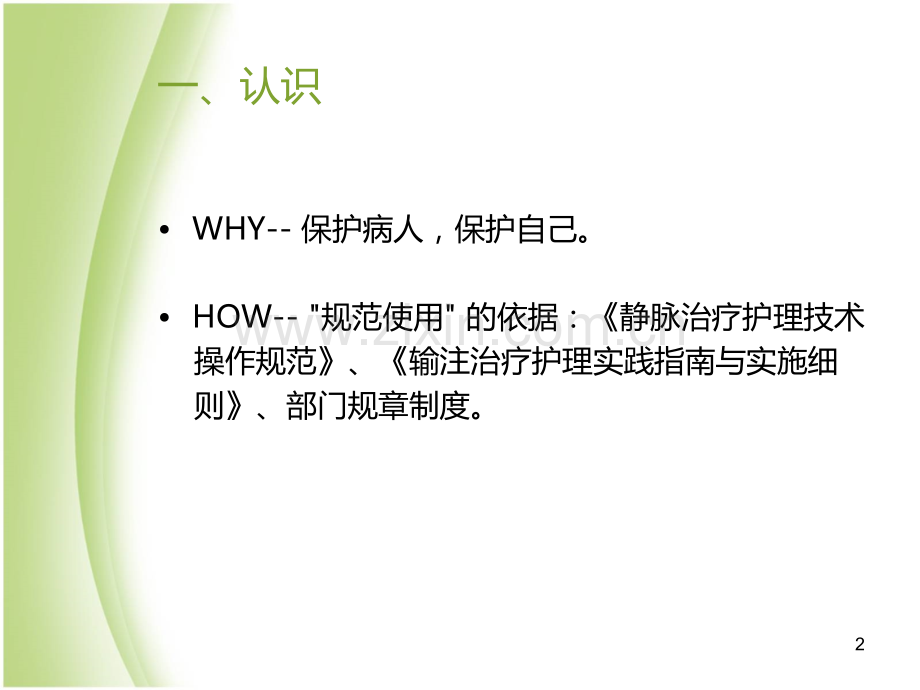 一、认识

• WHY-- 保护病人，保护自己。

• HOW-- "规范使用" 的依据：《静脉治疗护理技术操作规范》、《输注治疗护理实践指南与实施细则》、部门规章制度。

www.zixin.com.cn

2